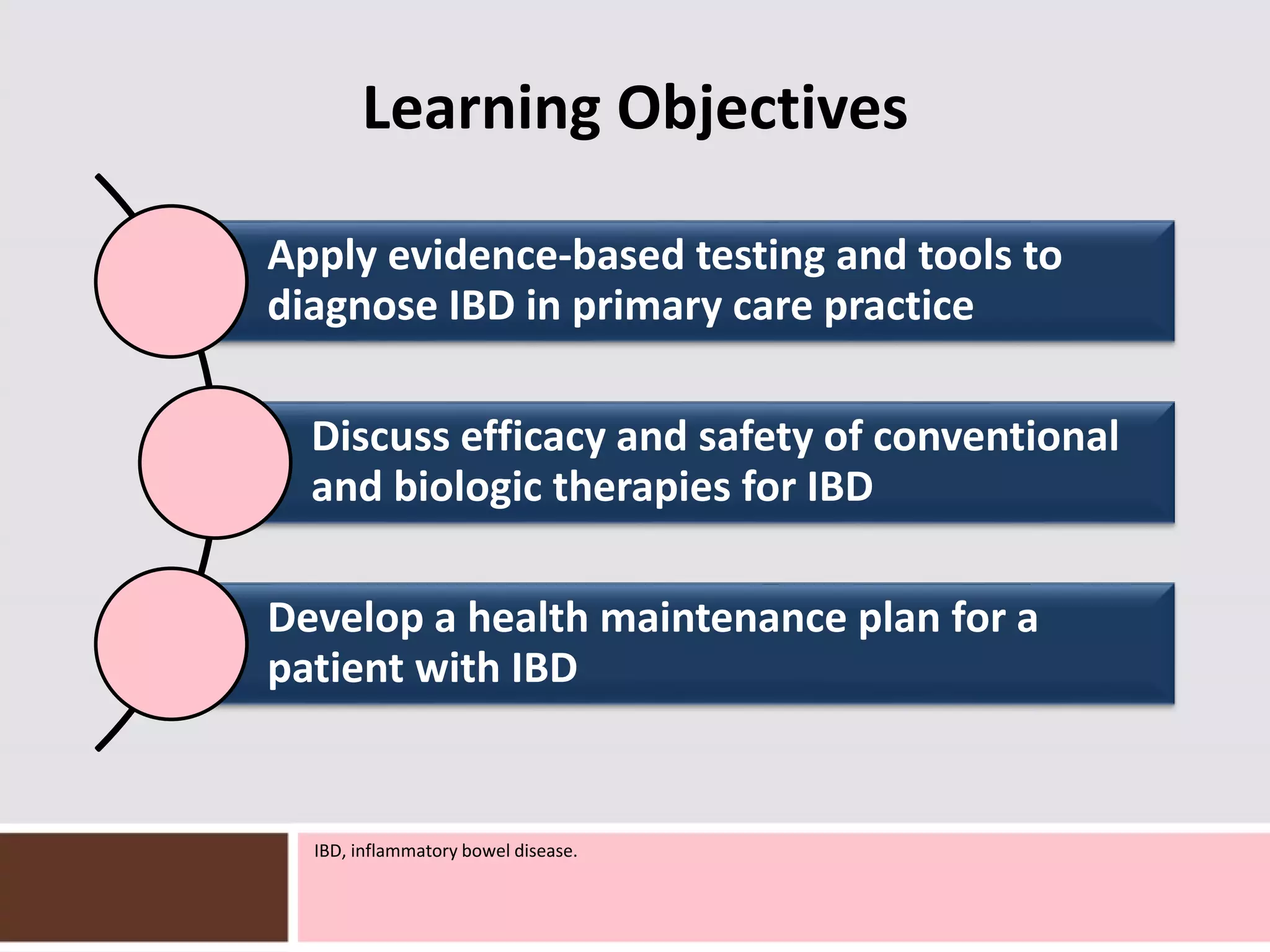 Learning Objectives

Apply evidence-based testing and tools to diagnose IBD in primary care practice

Discuss efficacy and safety of conventional and biologic therapies for IBD

Develop a health maintenance plan for a patient with IBD

IBD, inflammatory bowel disease.